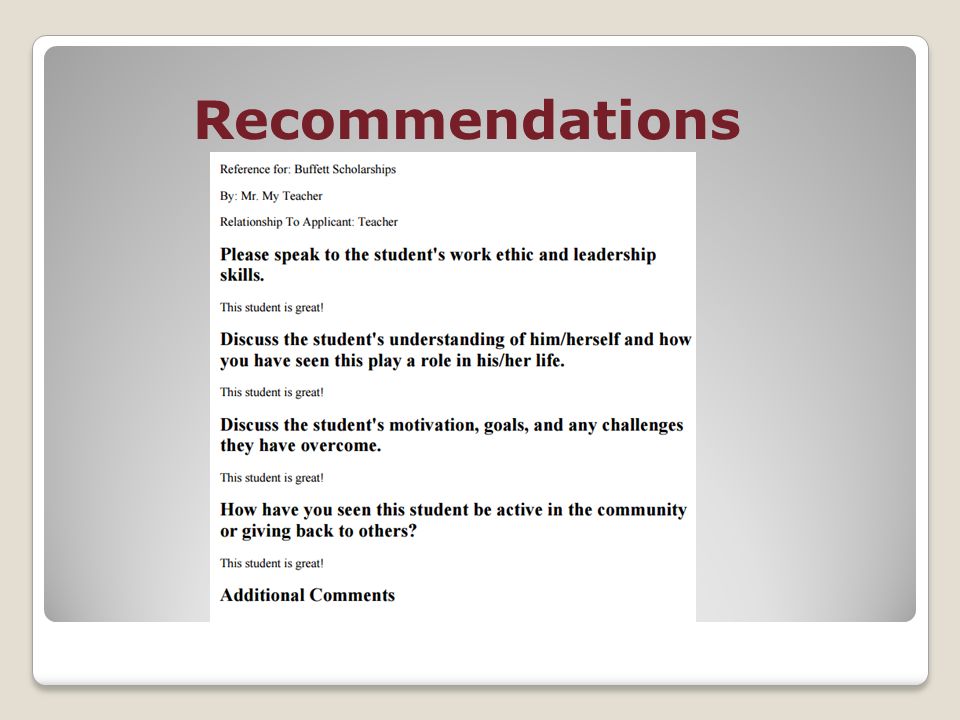 Recommendations

Reference for: Buffett Scholarships

By: Mr. My Teacher

Relationship To Applicant: Teacher

Please speak to the student's work ethic and leadership skills.

This student is great!

Discuss the student's understanding of him/herself and how you have seen this play a role in his/her life.

This student is great!

Discuss the student's motivation, goals, and any challenges they have overcome.

This student is great!

How have you seen this student be active in the community or giving back to others?

This student is great!

Additional Comments